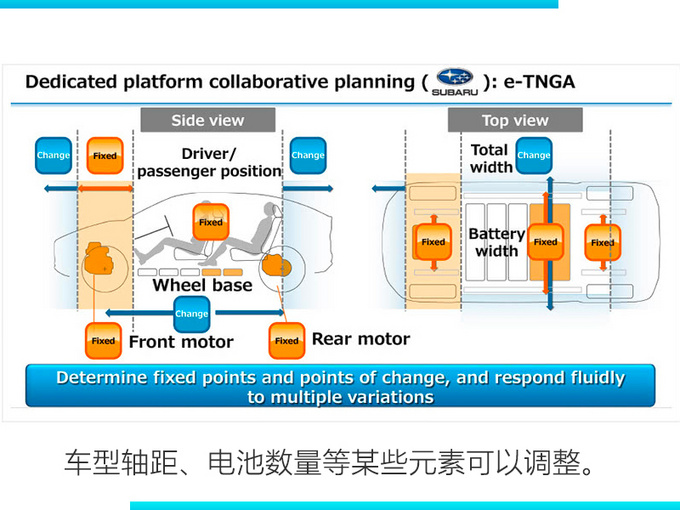 Dedicated platform collaborative planning ( SUBARU ): e-TNGA

Side view

Change

Fixed

Driver/ passenger position

Change

Fixed

Wheel base

Change

Fixed

Front motor

Fixed

Rear motor

Top view

Total width

Change

Fixed

Battery width

Fixed

Fixed

Determine fixed points and points of change, and respond fluidly to multiple variations

车型轴距、电池数量等某些元素可以调整。